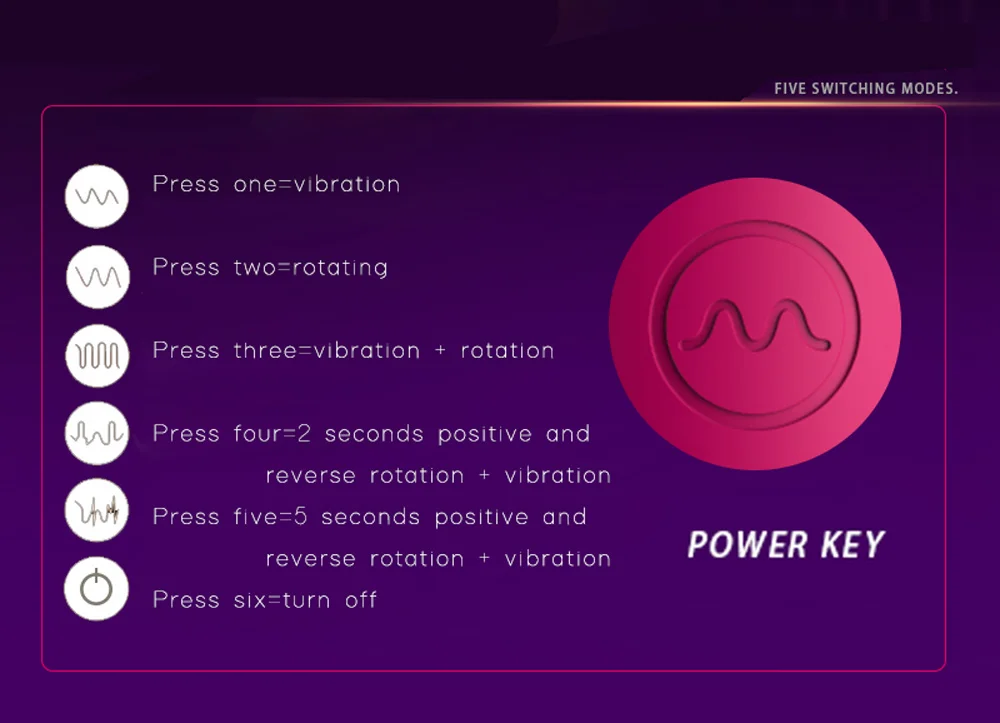 FIVE SWITCHING MODES.

Press one=vibration

Press two=rotating

Press three=vibration + rotation

Press four=2 seconds positive and reverse rotation + vibration

Press five=5 seconds positive and reverse rotation + vibration

Press six=turn off

POWER KEY